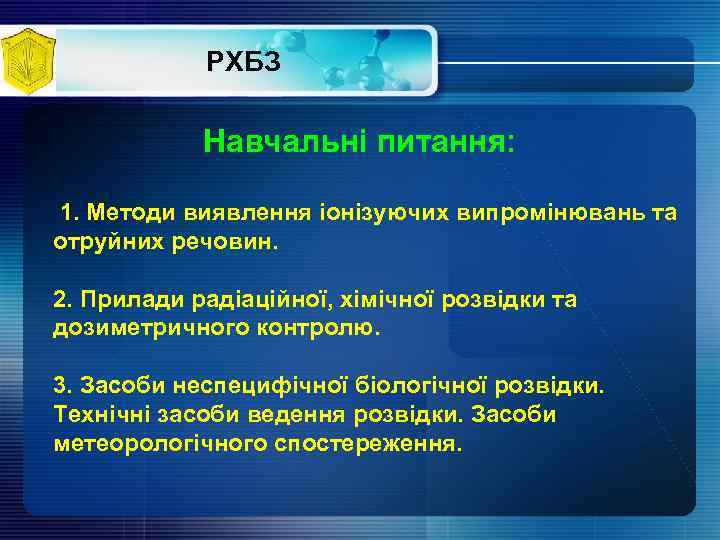 РХБЗ

Навчальні питання:

1. Методи виявлення іонізуючих випромінювань та отруйних речовин.

2. Прилади радіаційної, хімічної розвідки та дозиметричного контролю.

3. Засоби неспецифічної біологічної розвідки. Технічні засоби ведення розвідки. Засоби метеорологічного спостереження.